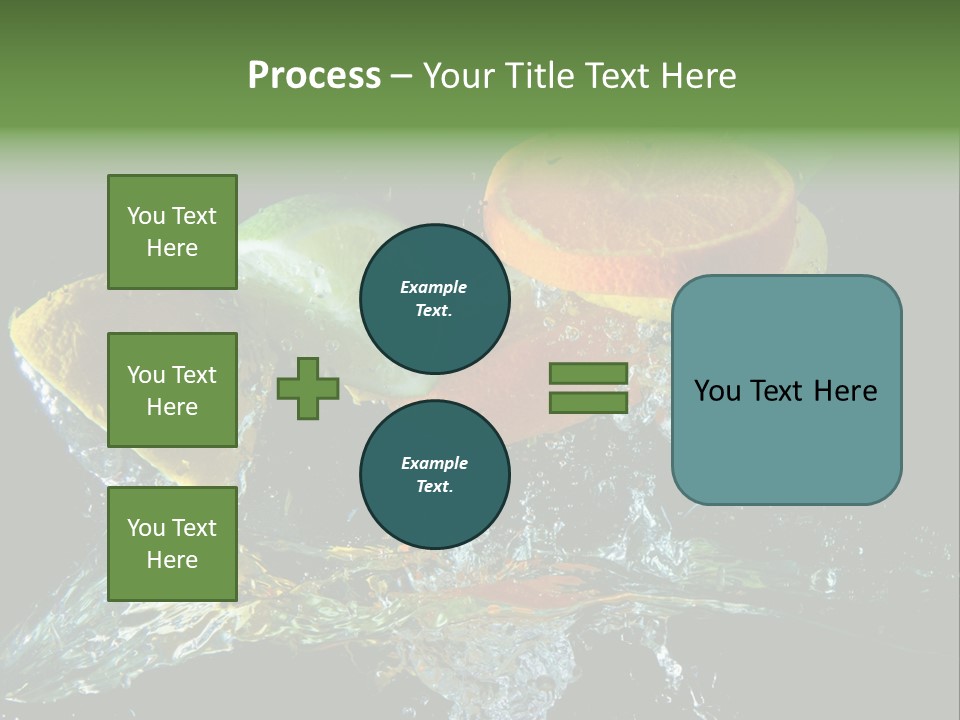 Process – Your Title Text Here

You Text Here

You Text Here

You Text Here

Example Text.

Example Text.

You Text Here